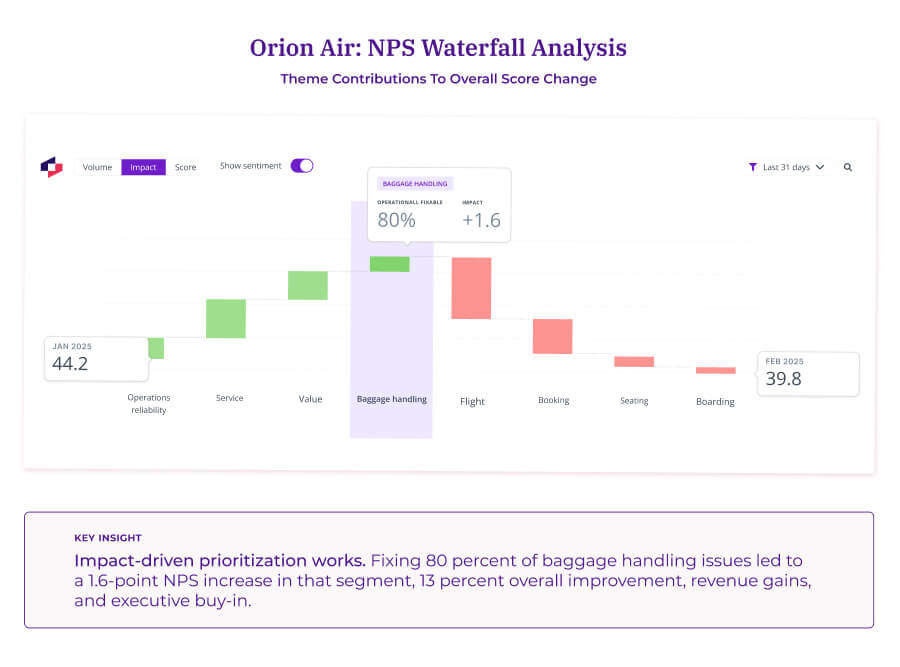 Orion Air: NPS Waterfall Analysis

Theme Contributions To Overall Score Change

Volume Impact Score Show sentiment

Last 31 days

BAGGAGE HANDLING

OPERATIONALL FIXABLE 80%

IMPACT +1.6

JAN 2025 44.2

FEB 2025 39.8

Operations reliability

Service

Value

Baggage handling

Flight

Booking

Seating

Boarding

KEY INSIGHT

Impact-driven prioritization works. Fixing 80 percent of baggage handling issues led to a 1.6-point NPS increase in that segment, 13 percent overall improvement, revenue gains, and executive buy-in.